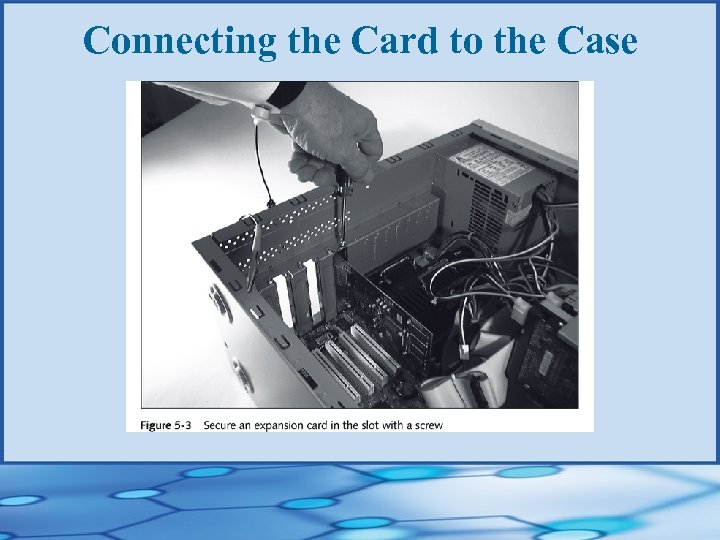 Connecting the Card to the Case

Figure 5-3 Secure an expansion card in the slot with a screw